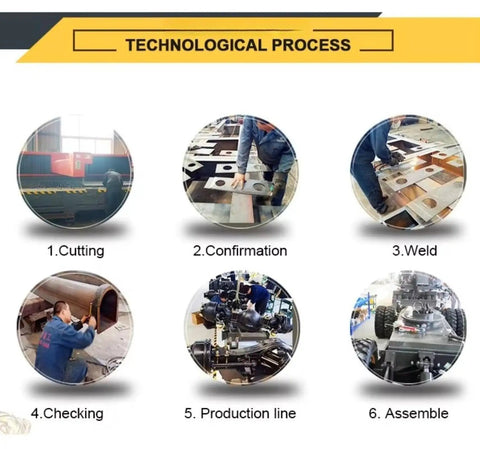 TECHNOLOGICAL PROCESS

1.Cutting

2.Confirmation

3.Weld

4.Checking

5. Production line

6. Assemble